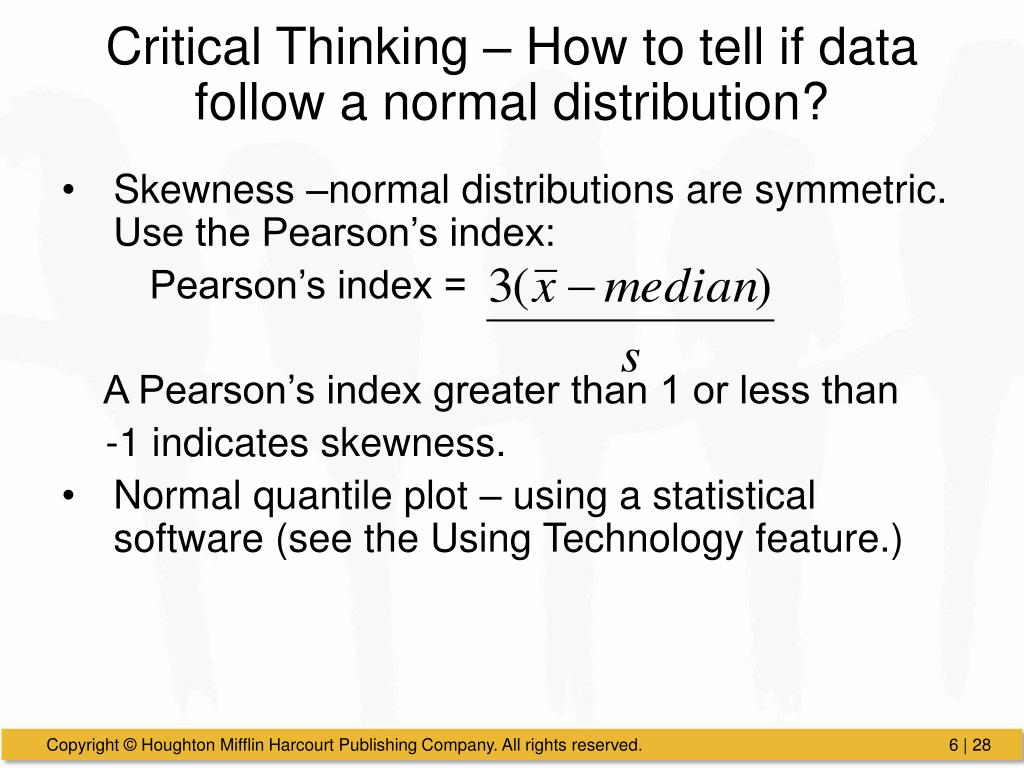 Critical Thinking – How to tell if data follow a normal distribution?

• Skewness –normal distributions are symmetric. Use the Pearson's index:

Pearson's index = $\frac{3(\bar{x} - median)}{s}$

A Pearson's index greater than 1 or less than -1 indicates skewness.

• Normal quantile plot – using a statistical software (see the Using Technology feature.)

Copyright © Houghton Mifflin Harcourt Publishing Company. All rights reserved.

6 | 28